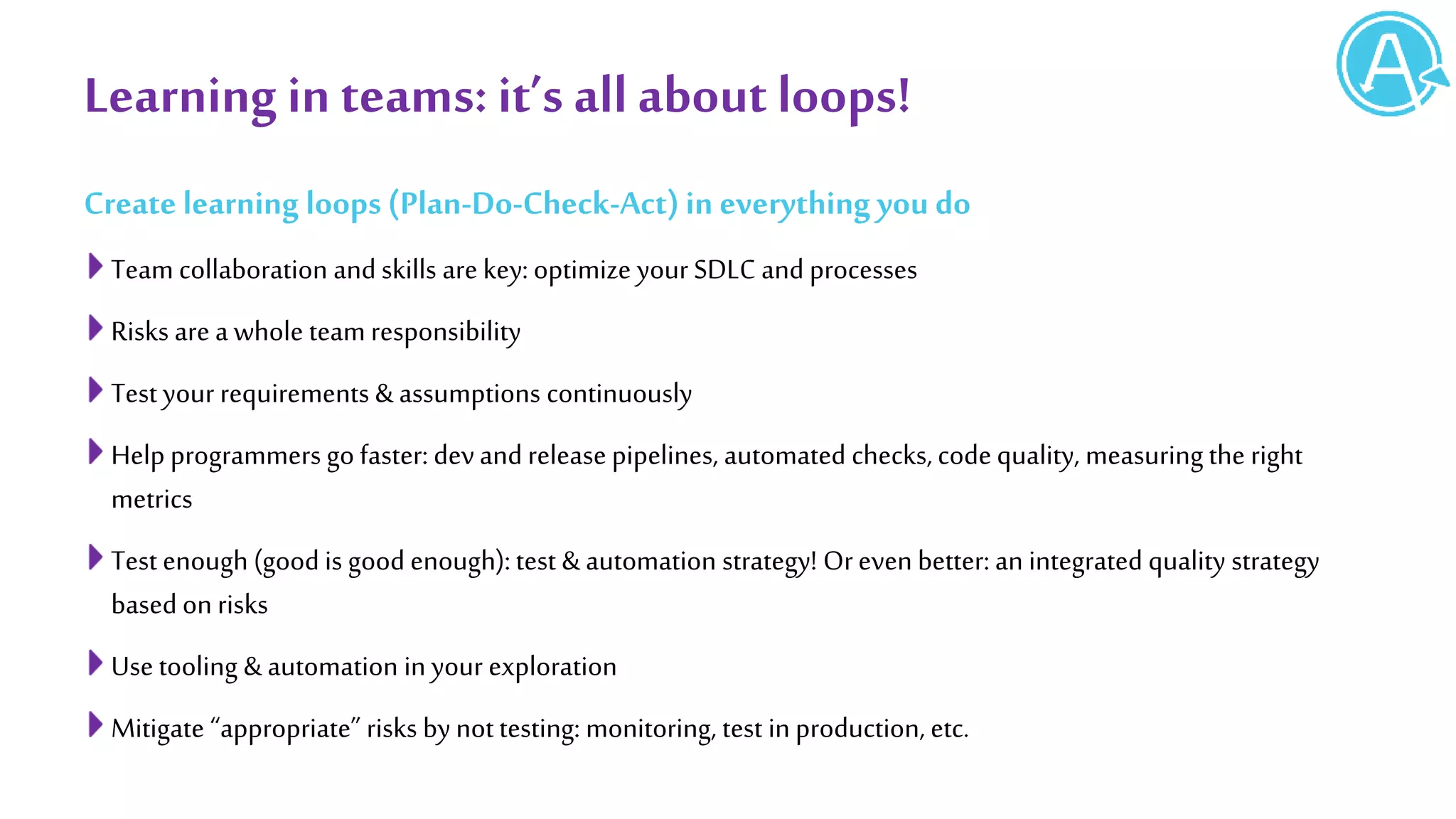 A

Learning in teams: it's all about loops!

Create learning loops (Plan-Do-Check-Act) in everything you do

Team collaboration and skills are key: optimize your SDLC and processes

Risks are a whole team responsibility

Test your requirements & assumptions continuously

Help programmers go faster: dev and release pipelines, automated checks, code quality, measuring the right metrics

Test enough (good is good enough): test & automation strategy! Or even better: an integrated quality strategy based on risks

Use tooling & automation in your exploration

Mitigate "appropriate" risks by not testing: monitoring, test in production, etc.